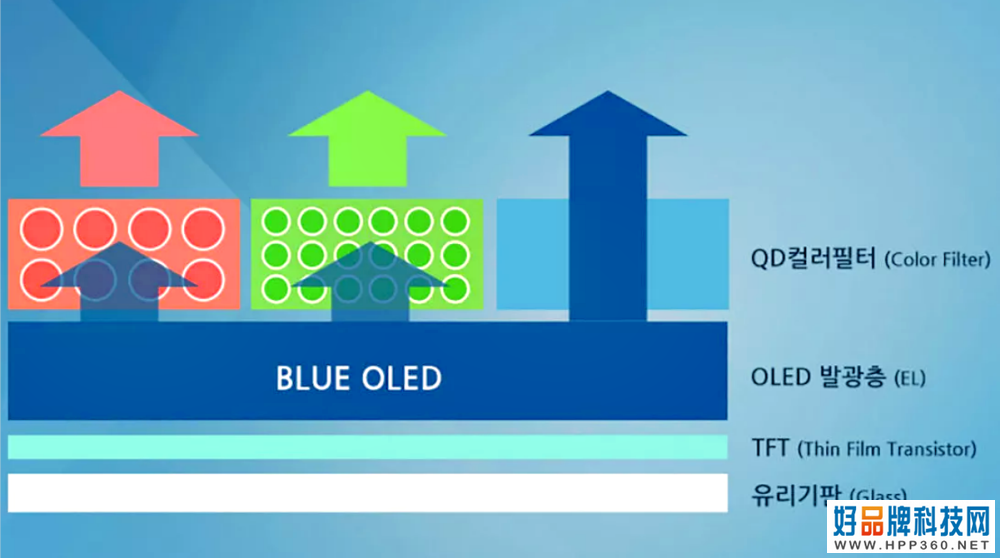 QD컬러필터 (Color Filter)

BLUE OLED

OLED 발광층 (EL)

TFT (Thin Film Transistor)

유리기판 (Glass)

好品牌科技网
WWW.HPP360.NET